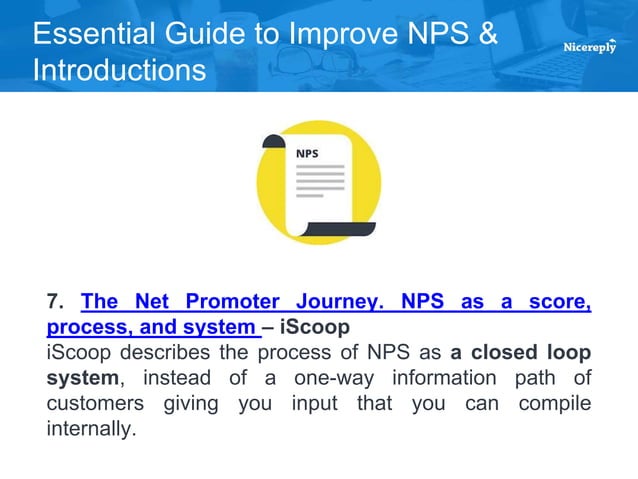 Essential Guide to Improve NPS & Introductions

Nicereply

NPS

7. The Net Promoter Journey. NPS as a score, process, and system – iScoop
iScoop describes the process of NPS as a closed loop system, instead of a one-way information path of customers giving you input that you can compile internally.